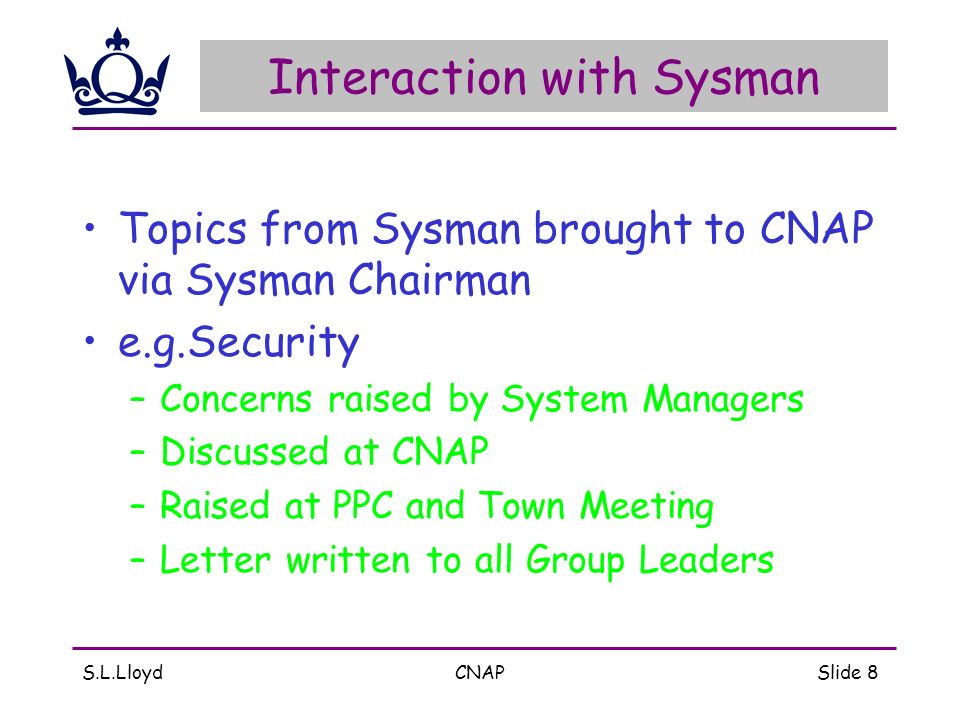 Interaction with Sysman

• Topics from Sysman brought to CNAP via Sysman Chairman
• e.g.Security
– Concerns raised by System Managers
– Discussed at CNAP
– Raised at PPC and Town Meeting
– Letter written to all Group Leaders

S.L.Lloyd CNAP Slide 8